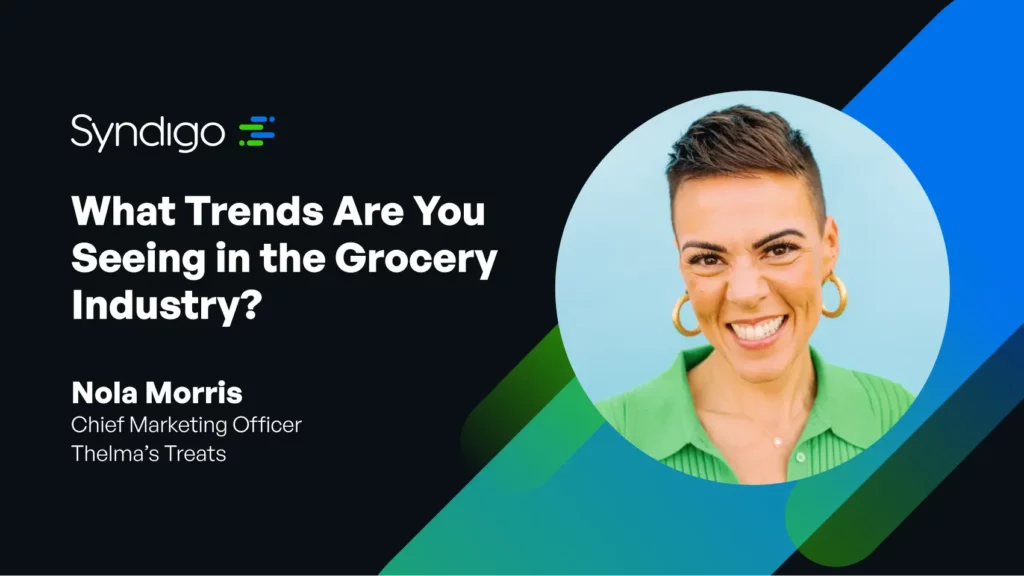 Syndigo

What Trends Are You Seeing in the Grocery Industry?

Nola Morris
Chief Marketing Officer
Thelma's Treats